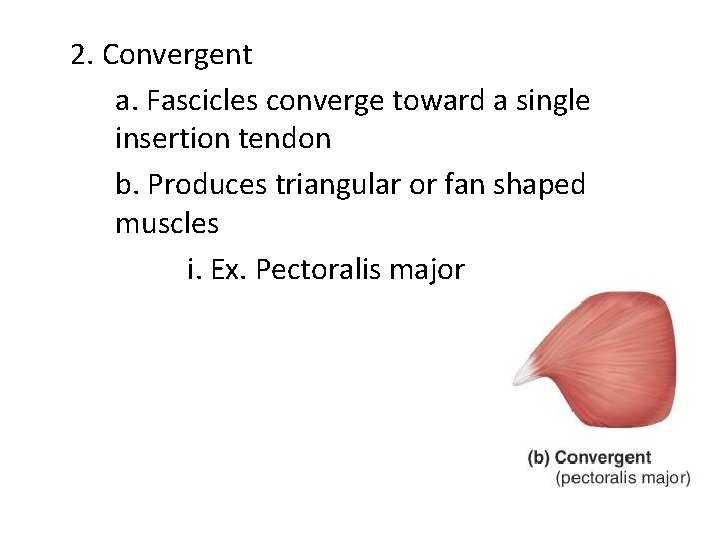 2. Convergent

a. Fascicles converge toward a single insertion tendon

b. Produces triangular or fan shaped muscles

i. Ex. Pectoralis major

(b) Convergent
(pectoralis major)